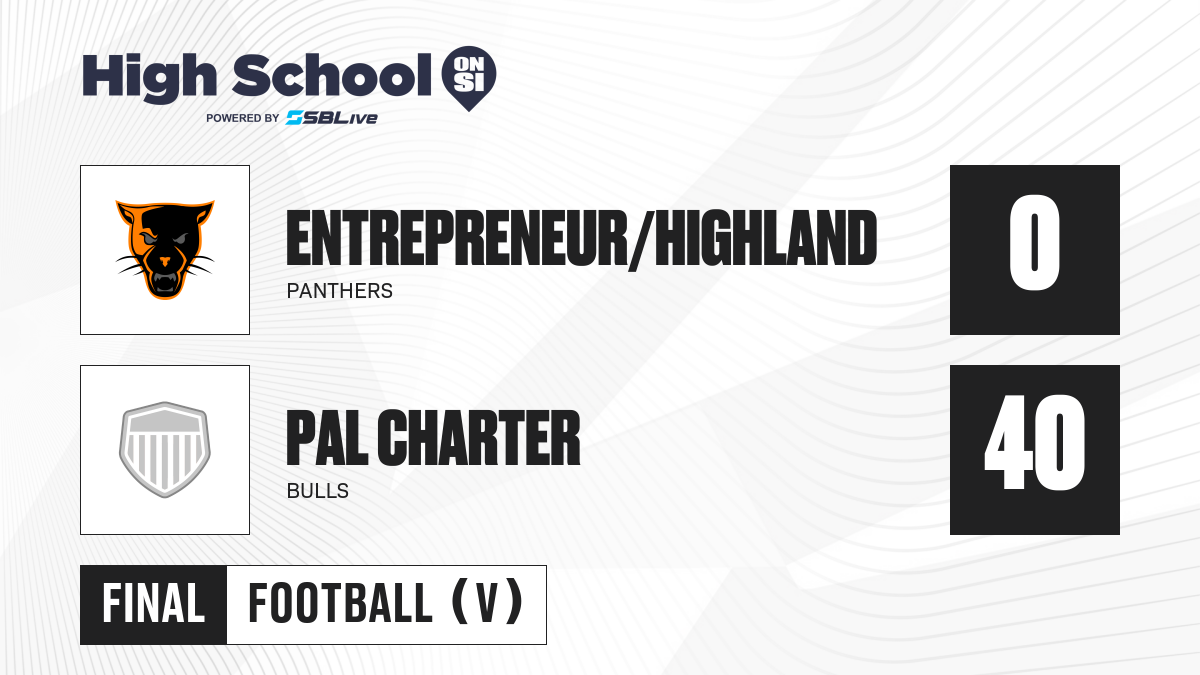 High School ON SI
POWERED BY SBLive

ENTREPRENEUR/HIGHLAND
PANTHERS
0

PAL CHARTER
BULLS
40

FINAL FOOTBALL (V)